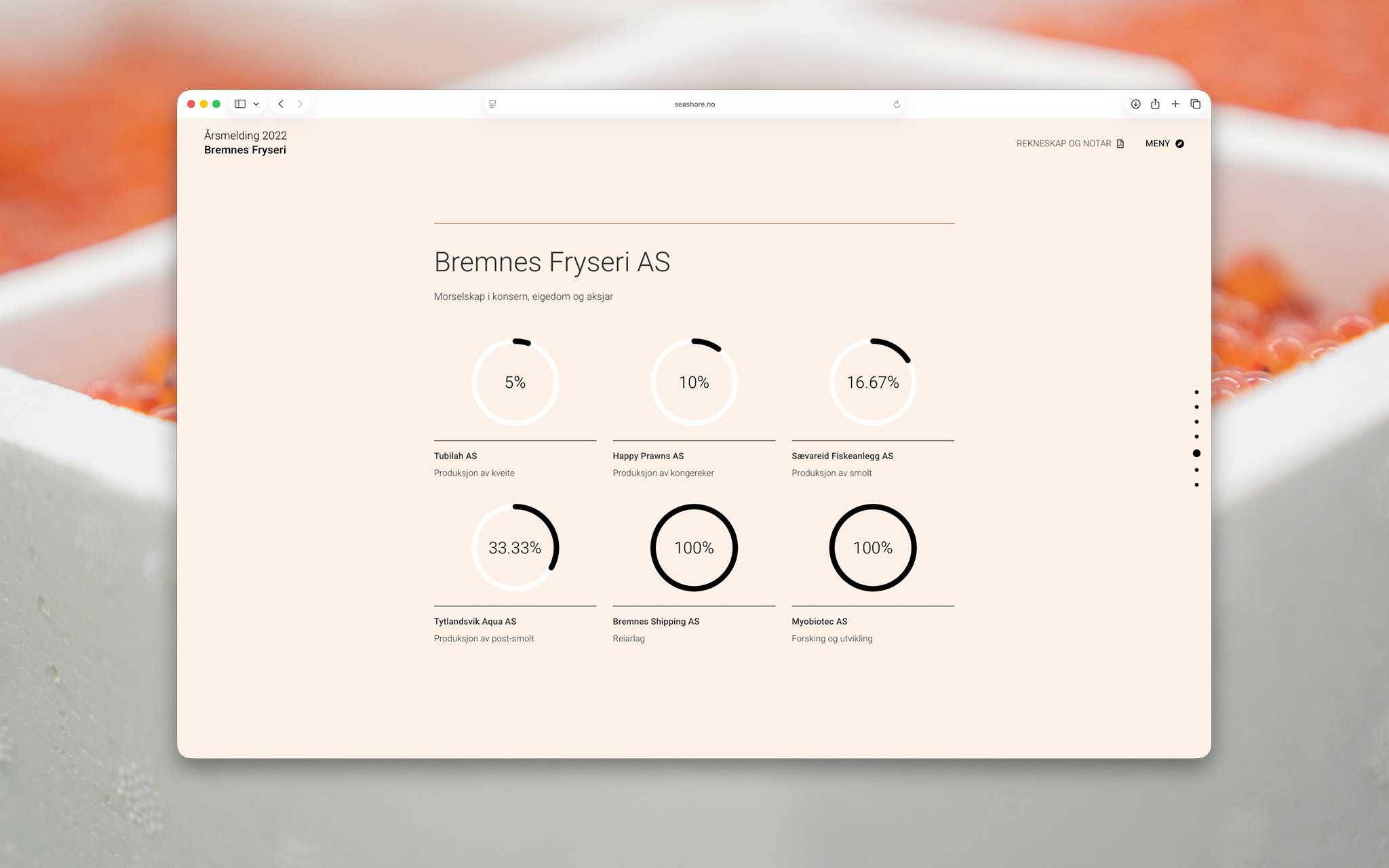 seashore.no

Årsmelding 2022
Bremnes Fryseri

REKNESKAP OG NOTAR

MENY

Bremnes Fryseri AS

Morselskap i konsern, eigedom og aksjar

5%

Tubilah AS

Produksjon av kveite

10%

Happy Prawns AS

Produksjon av kongereker

16.67%

Sævareid Fiskeanlegg AS

Produksjon av smolt

33.33%

Tytlandsvik Aqua AS

Produksjon av post-smolt

100%

Bremnes Shipping AS

Reiarlag

100%

Myobiotec AS

Forsking og utvikling